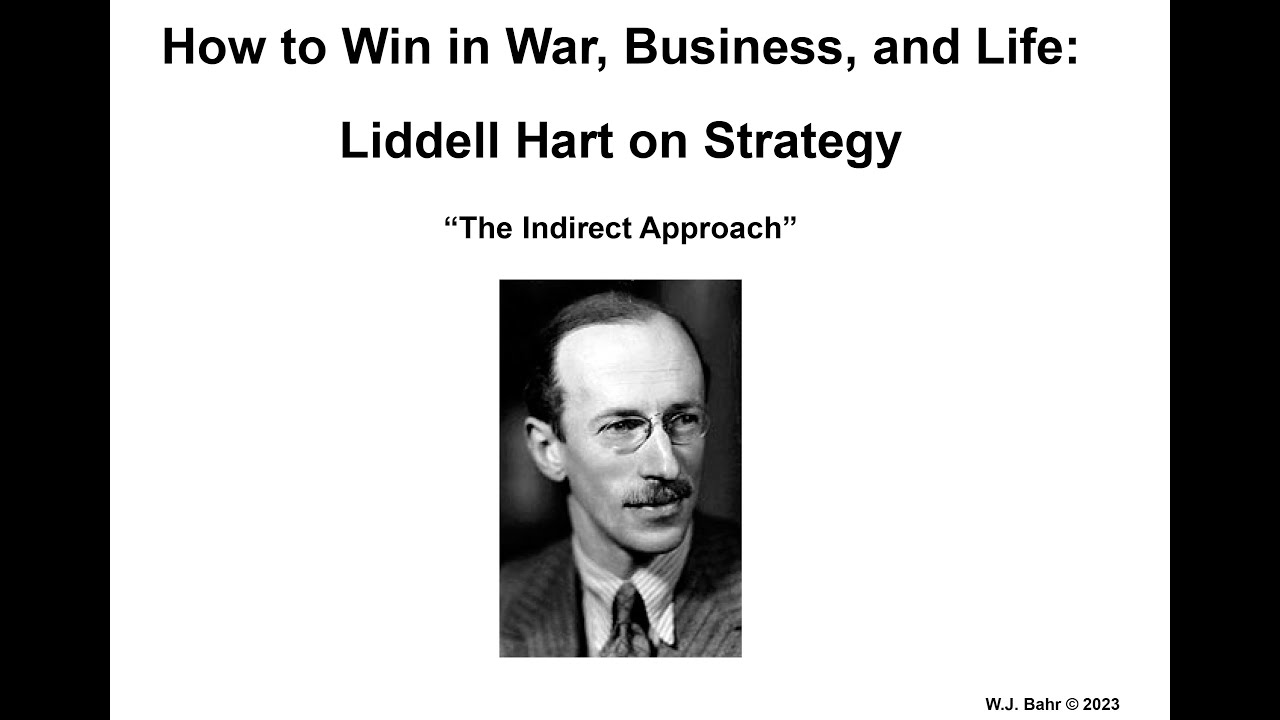 How to Win in War, Business, and Life:

Liddell Hart on Strategy

“The Indirect Approach”

W.J. Bahr © 2023